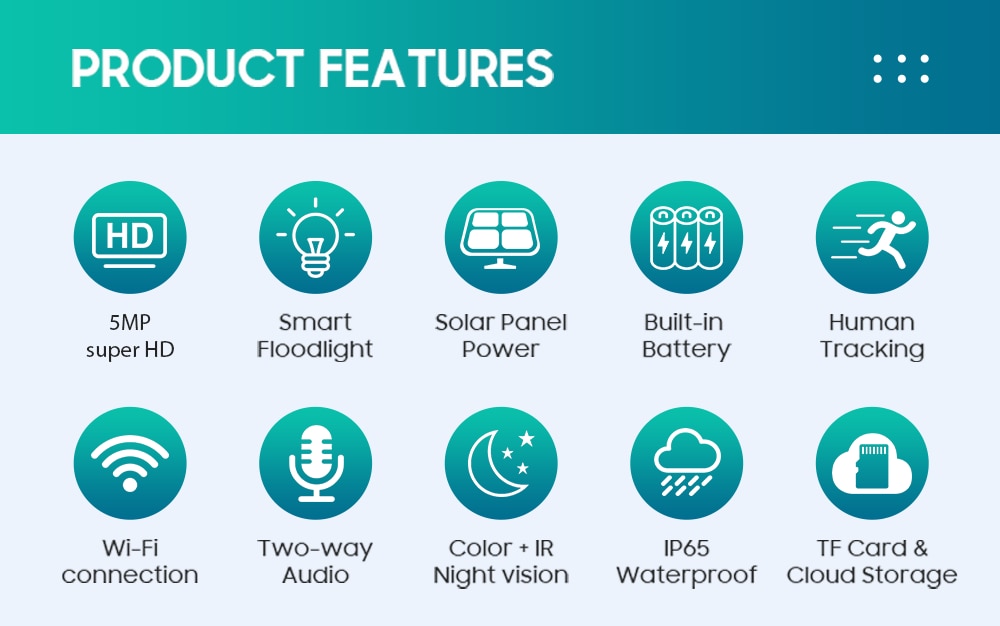 PRODUCT FEATURES

HD
5MP
super HD

Smart
Floodlight

Solar Panel
Power

Built-in
Battery

Human
Tracking

Wi-Fi
connection

Two-way
Audio

Color + IR
Night vision

IP65
Waterproof

TF Card &
Cloud Storage